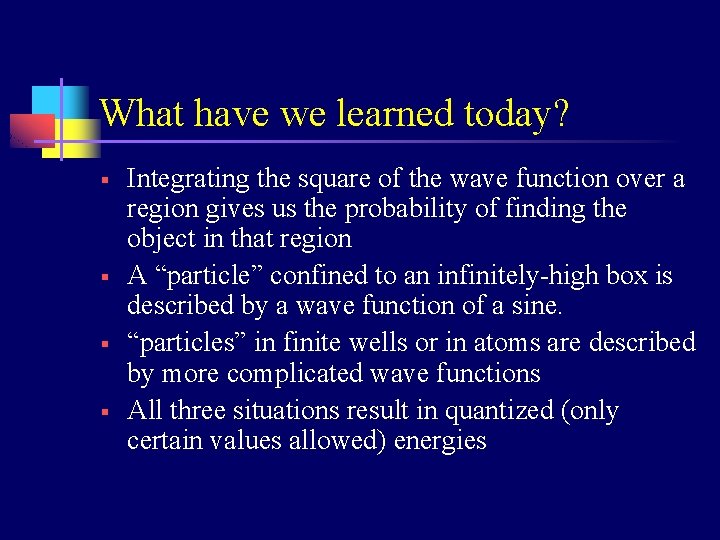 What have we learned today?

▪ Integrating the square of the wave function over a region gives us the probability of finding the object in that region

▪ A “particle” confined to an infinitely-high box is described by a wave function of a sine.

▪ “particles” in finite wells or in atoms are described by more complicated wave functions

▪ All three situations result in quantized (only certain values allowed) energies